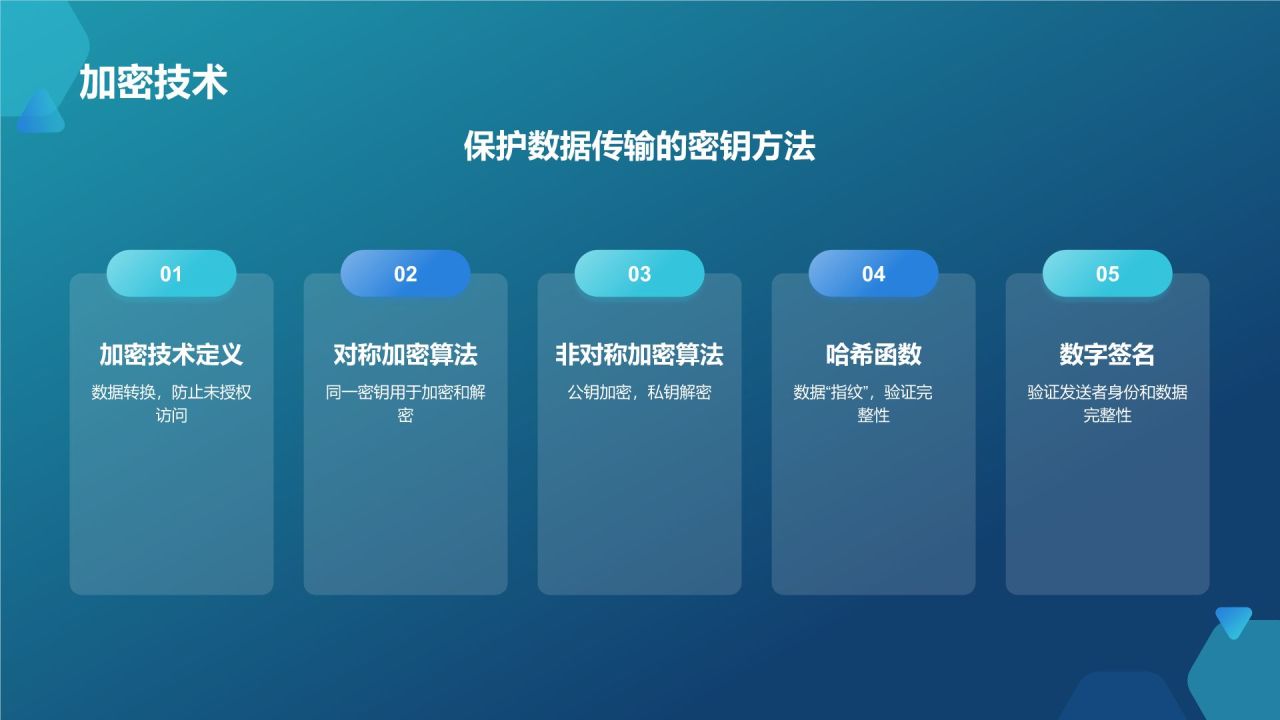 加密技术

保护数据传输的密钥方法

01

加密技术定义

数据转换，防止未授权访问

02

对称加密算法

同一密钥用于加密和解密

03

非对称加密算法

公钥加密，私钥解密

04

哈希函数

数据“指纹”，验证完整性

05

数字签名

验证发送者身份和数据完整性